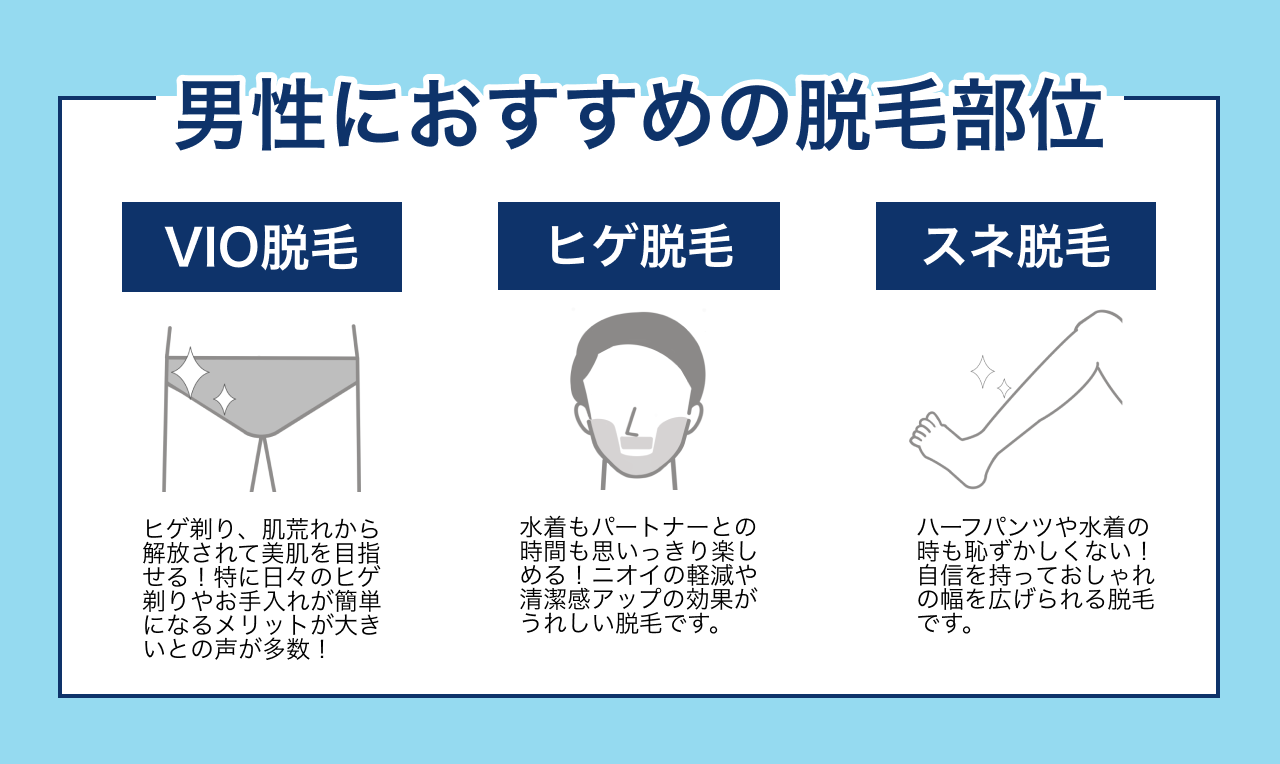 男性におすすめの脱毛部位

VIO脱毛

ヒゲ剃り、肌荒れから解放されて美肌を目指せる！特に日々のヒゲ剃りやお手入れが簡単になるメリットが大きいとの声が多数！

ヒゲ脱毛

水着もパートナーとの時間も思いっきり楽しめる！ニオイの軽減や清潔感アップの効果がうれしい脱毛です。

スネ脱毛

ハーフパンツや水着の時も恥ずかしくない！自信を持っておしゃれの幅を広げられる脱毛です。